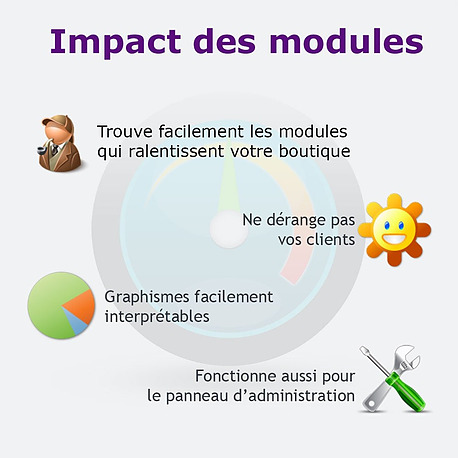 Impact des modules

Trouve facilement les modules qui ralentissent votre boutique

Ne dérange pas vos clients

Graphismes facilement interprétables

Fonctionne aussi pour le panneau d’administration